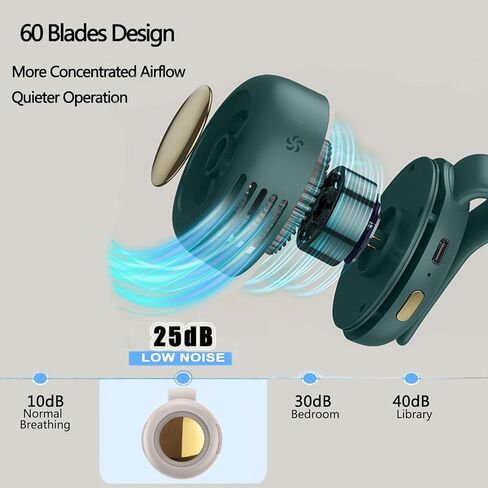 60 Blades Design

More Concentrated Airflow

Quieter Operation

25dB
LOW NOISE

10dB
Normal Breathing

30dB
Bedroom

40dB
Library